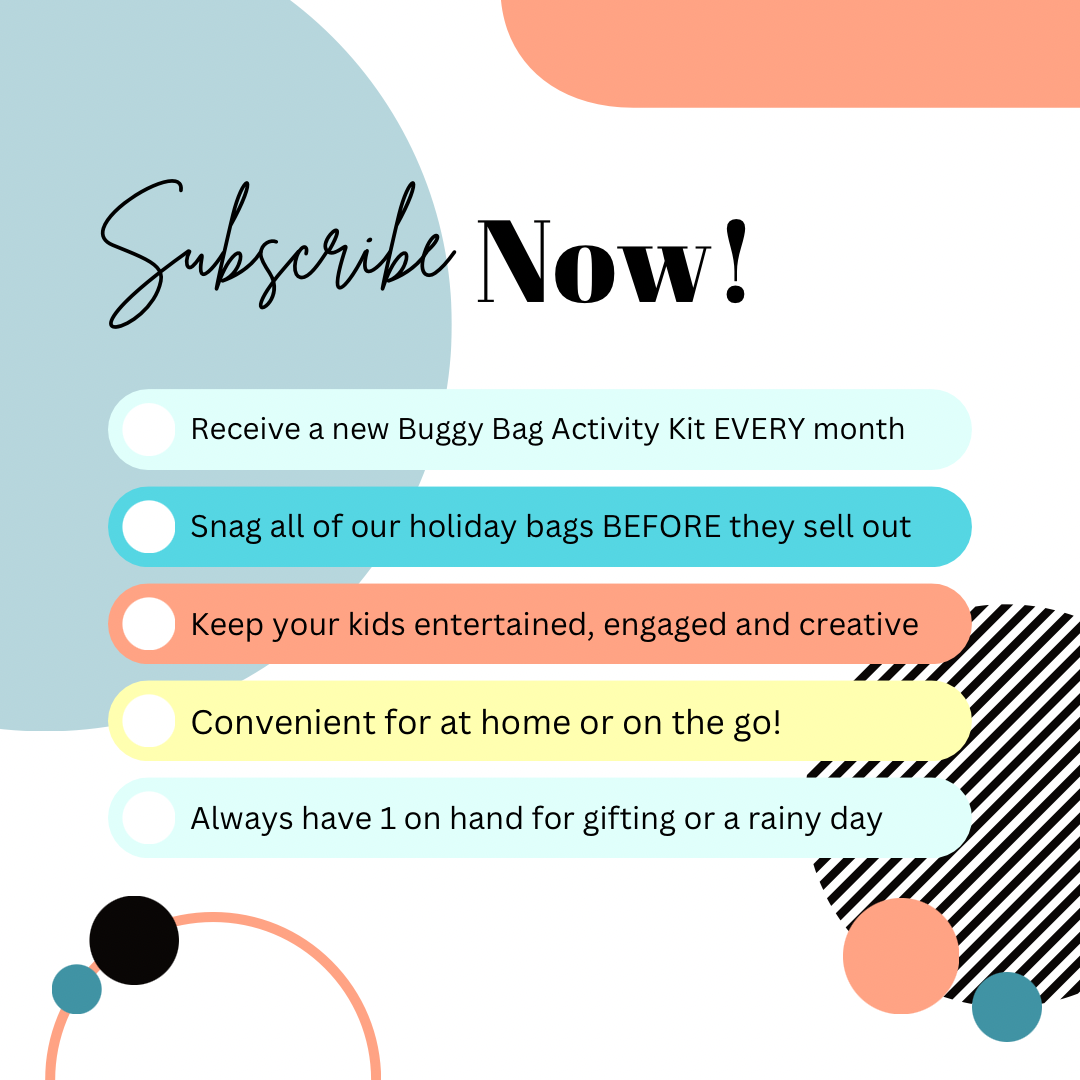 Subscribe Now!

Receive a new Buggy Bag Activity Kit EVERY month

Snag all of our holiday bags BEFORE they sell out

Keep your kids entertained, engaged and creative

Convenient for at home or on the go!

Always have 1 on hand for gifting or a rainy day